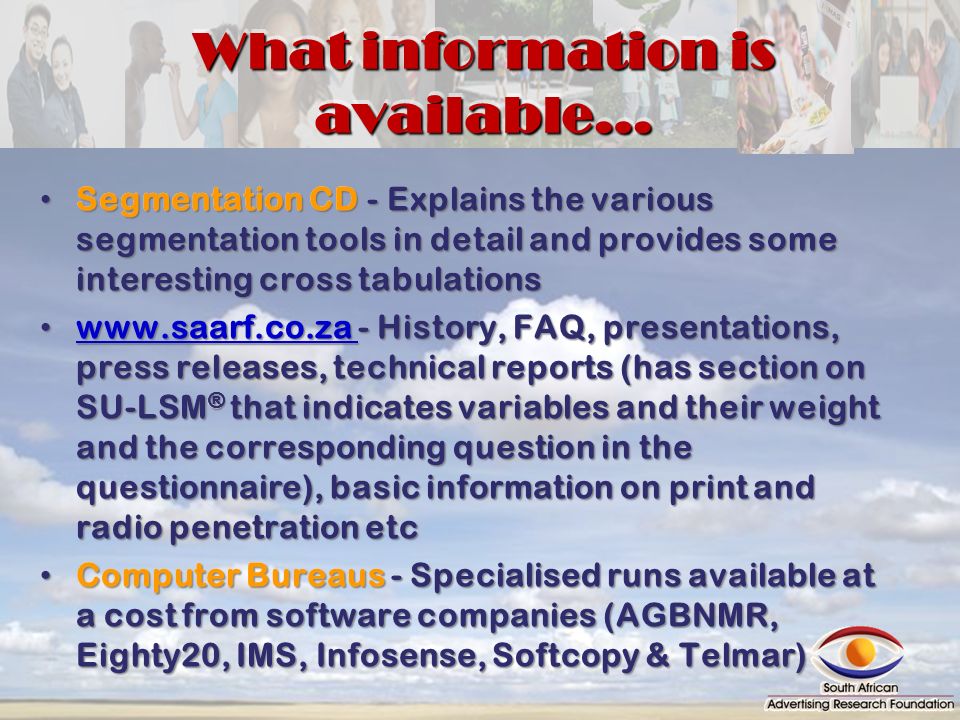 What information is available...

• Segmentation CD - Explains the various segmentation tools in detail and provides some interesting cross tabulations

• www.saarf.co.za - History, FAQ, presentations, press releases, technical reports (has section on SU-LSM® that indicates variables and their weight and the corresponding question in the questionnaire), basic information on print and radio penetration etc

• Computer Bureaus - Specialised runs available at a cost from software companies (AGBNMR, Eighty20, IMS, Infosense, Softcopy & Telmar)

South African
Advertising Research Foundation